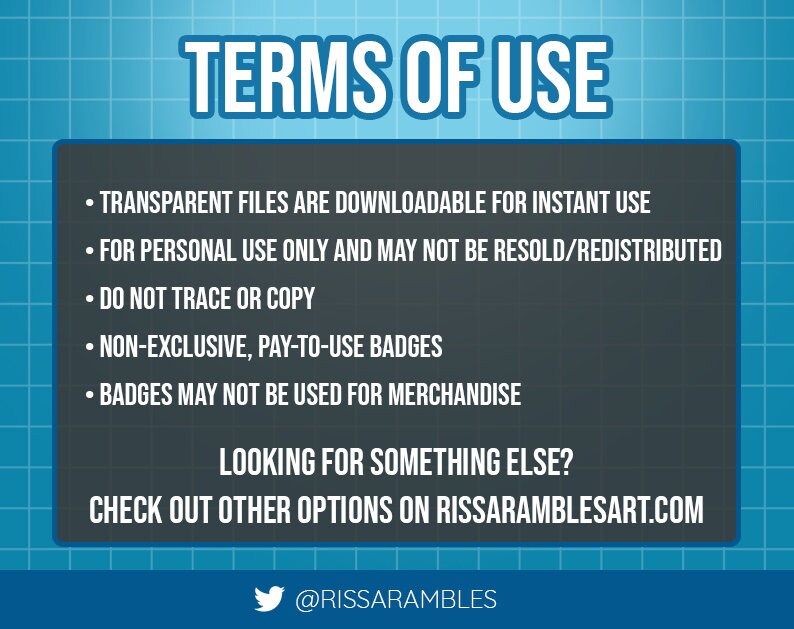 TERMS OF USE

• TRANSPARENT FILES ARE DOWNLOADABLE FOR INSTANT USE
• FOR PERSONAL USE ONLY AND MAY NOT BE RESOLD/REDISTRIBUTED
• DO NOT TRACE OR COPY
• NON-EXCLUSIVE, PAY-TO-USE BADGES
• BADGES MAY NOT BE USED FOR MERCHANDISE

LOOKING FOR SOMETHING ELSE?
CHECK OUT OTHER OPTIONS ON RISSARAMBLESART.COM

@RISSARAMBLES